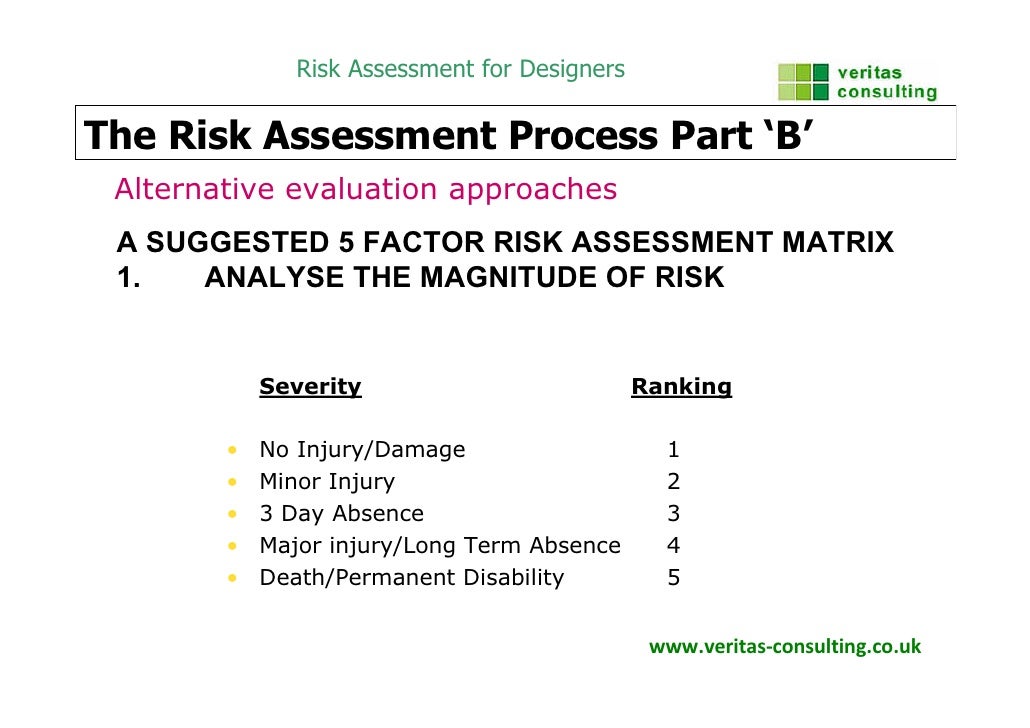 Risk Assessment for Designers

veritas consulting

The Risk Assessment Process Part ‘B’

Alternative evaluation approaches

A SUGGESTED 5 FACTOR RISK ASSESSMENT MATRIX
1. ANALYSE THE MAGNITUDE OF RISK

| Severity | Ranking |
|---|---|
| • No Injury/Damage | 1 |
| • Minor Injury | 2 |
| • 3 Day Absence | 3 |
| • Major injury/Long Term Absence | 4 |
| • Death/Permanent Disability | 5 |

www.veritas-consulting.co.uk